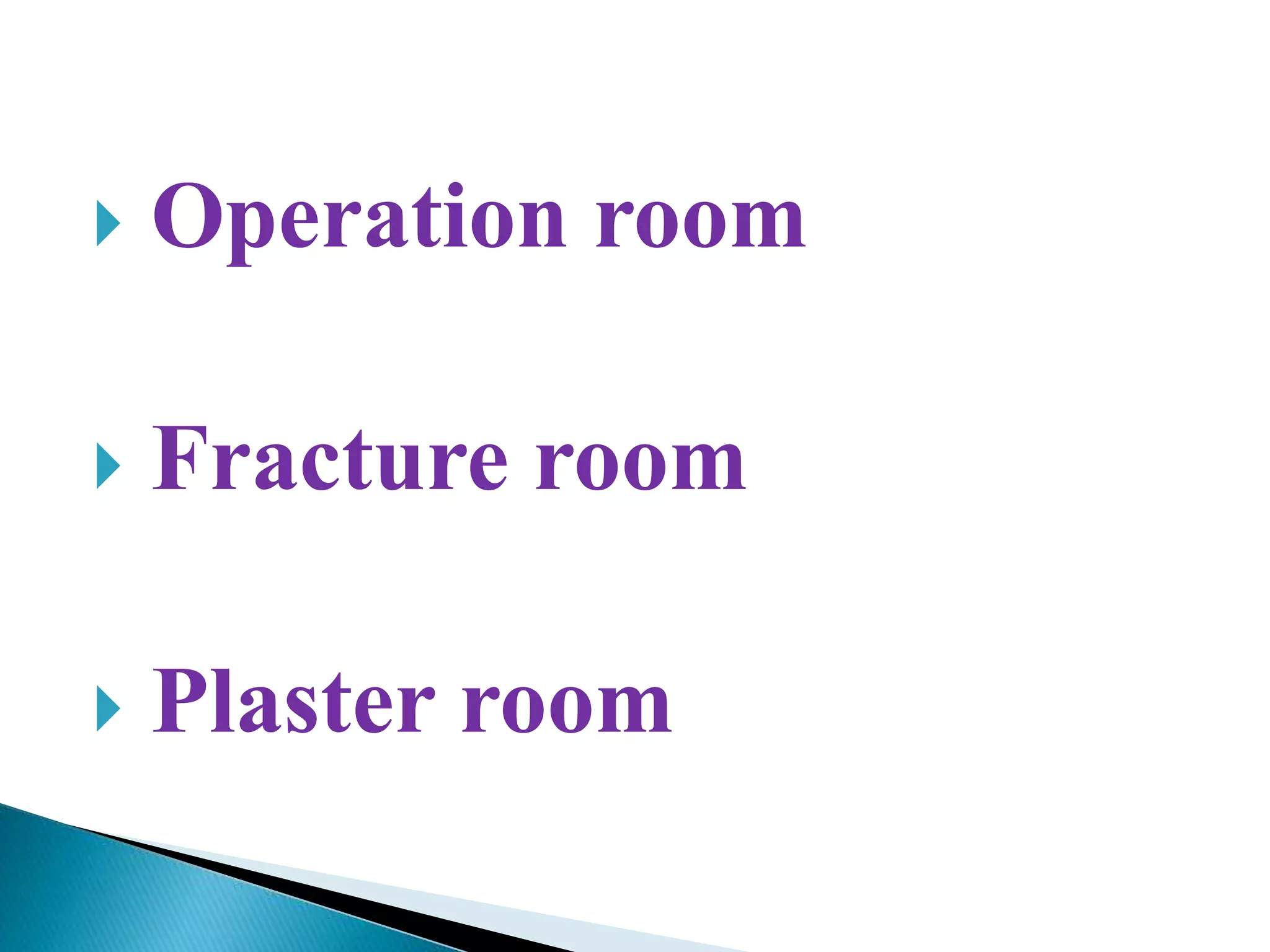 Operation room

Fracture room

Plaster room